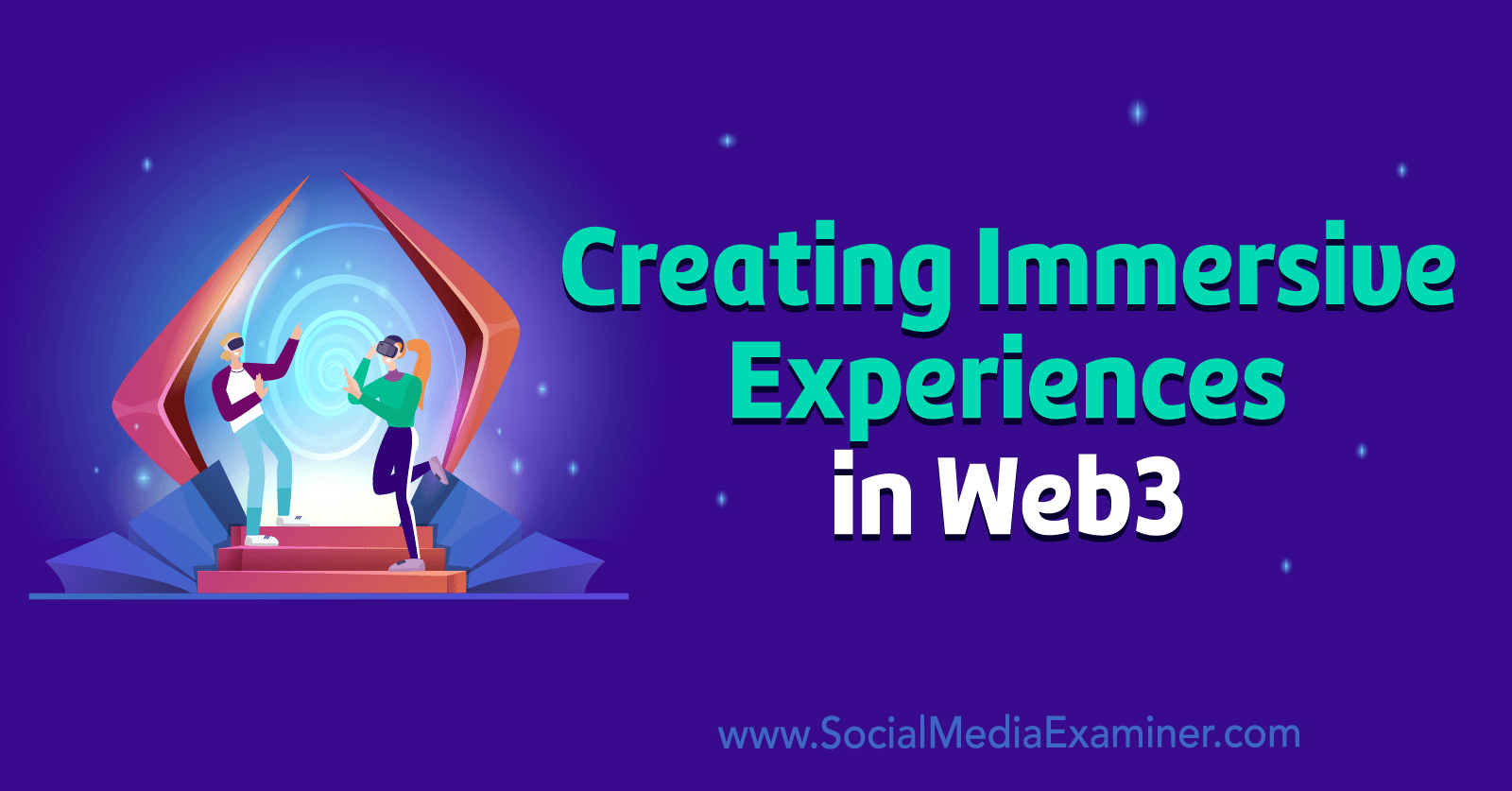 Creating Immersive Experiences in Web3

www.SocialMediaExaminer.com